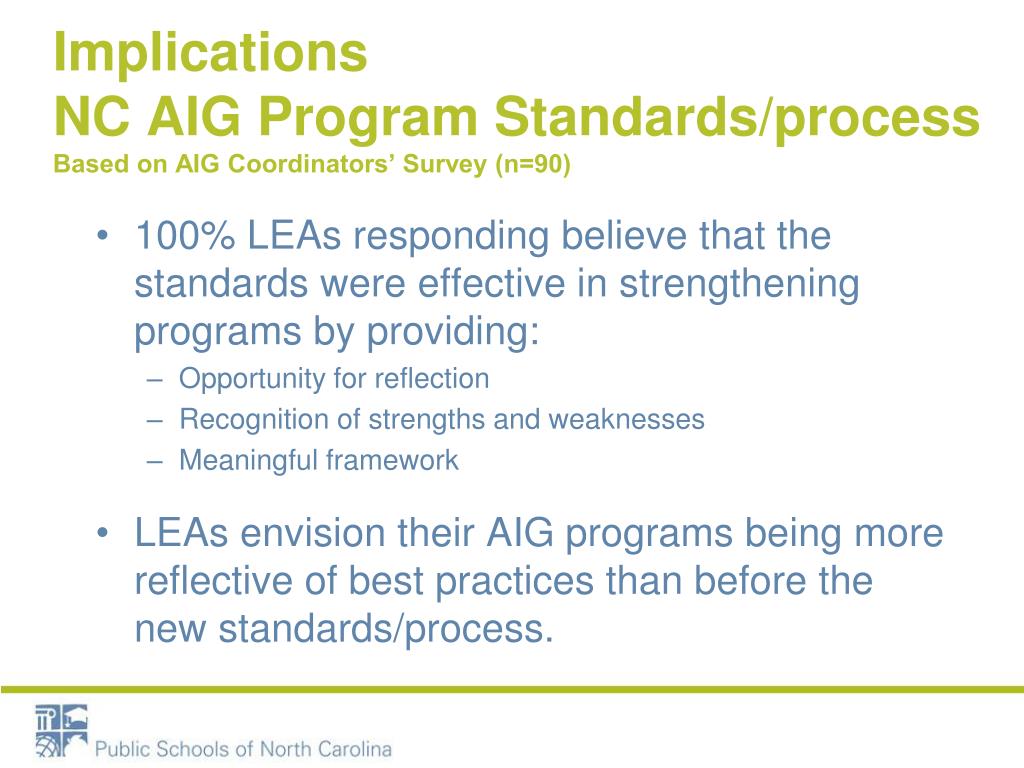 Implications
NC AIG Program Standards/process
Based on AIG Coordinators' Survey (n=90)

• 100% LEAs responding believe that the standards were effective in strengthening programs by providing:
– Opportunity for reflection
– Recognition of strengths and weaknesses
– Meaningful framework

• LEAs envision their AIG programs being more reflective of best practices than before the new standards/process.

Public Schools of North Carolina